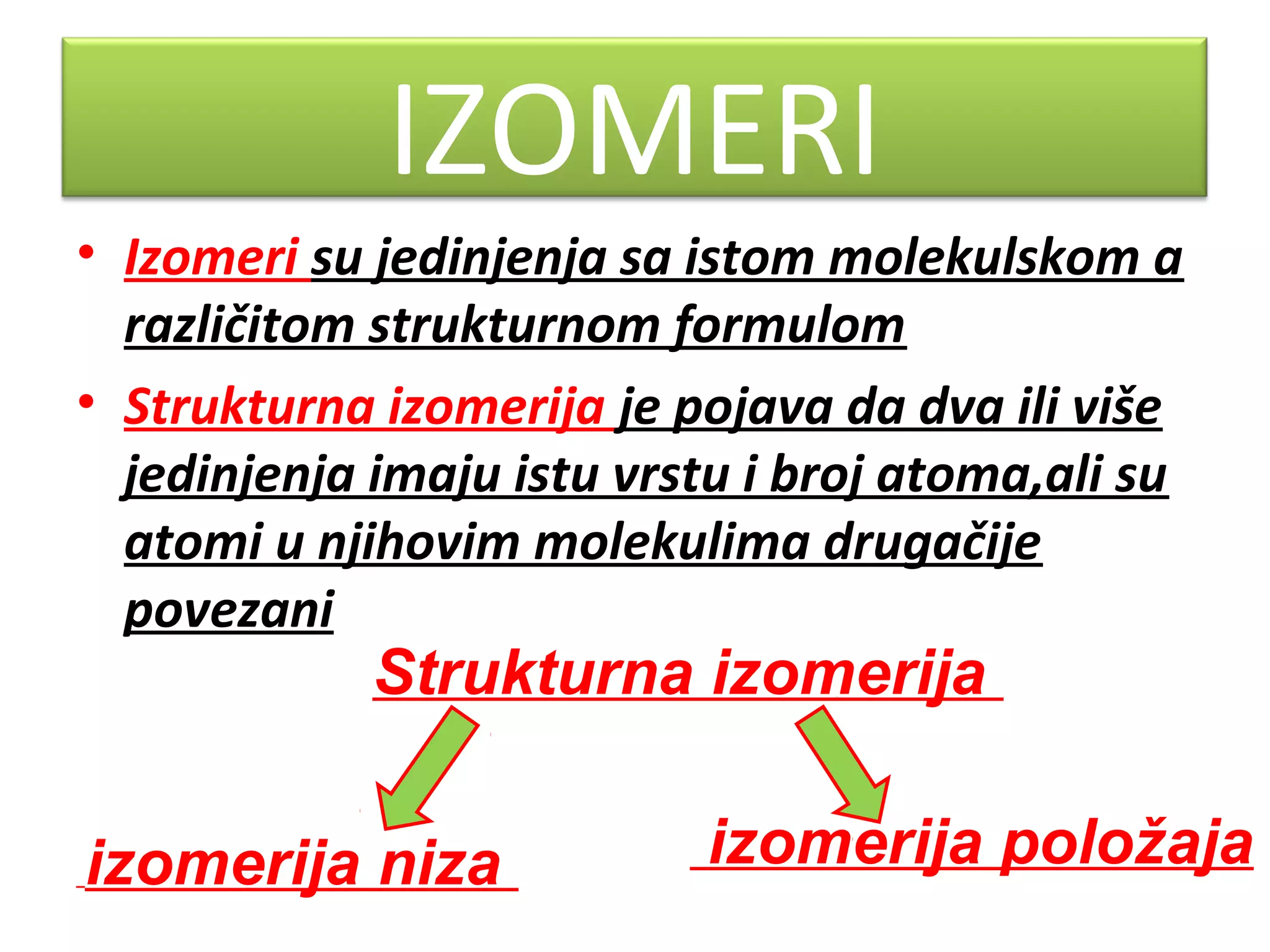 IZOMERI

• Izomeri su jedinjenja sa istom molekulskom a različitom strukturnom formulom

• Strukturna izomerija je pojava da dva ili više jedinjenja imaju istu vrstu i broj atoma,ali su atomi u njihovim molekulima drugačije povezani

Strukturna izomerija

izomerija niza

izomerija položaja